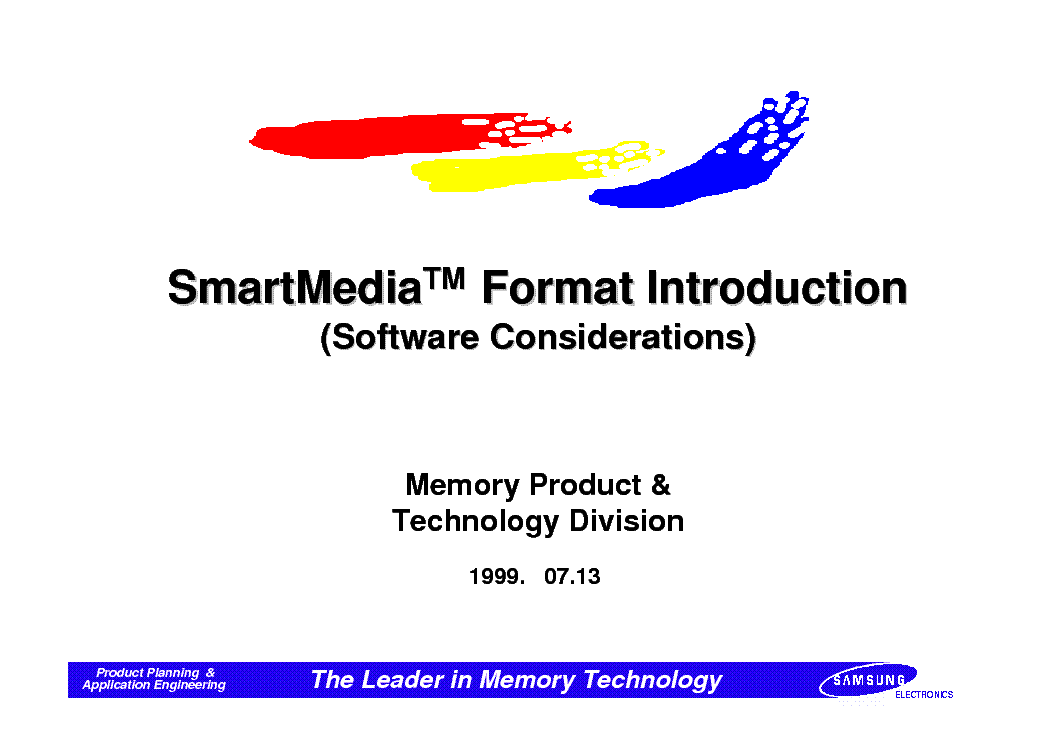 SmartMedia$^{TM}$ Format Introduction
(Software Considerations)

Memory Product &
Technology Division

1999. 07.13

Product Planning &
Application Engineering

The Leader in Memory Technology

SAMSUNG
ELECTRONICS